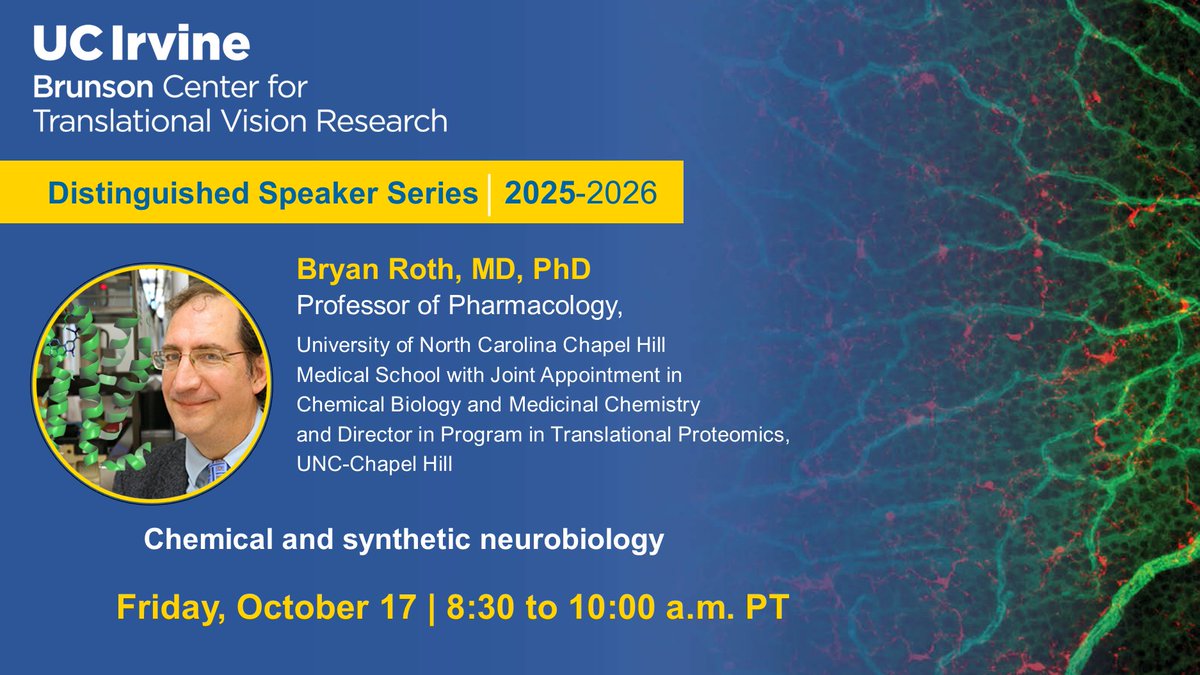 UC Irvine
Brunson Center for
Translational Vision Research

Distinguished Speaker Series | 2025-2026

Bryan Roth, MD, PhD
Professor of Pharmacology,

University of North Carolina Chapel Hill Medical School with Joint Appointment in Chemical Biology and Medicinal Chemistry and Director in Program in Translational Proteomics, UNC-Chapel Hill

Chemical and synthetic neurobiology

Friday, October 17 | 8:30 to 10:00 a.m. PT